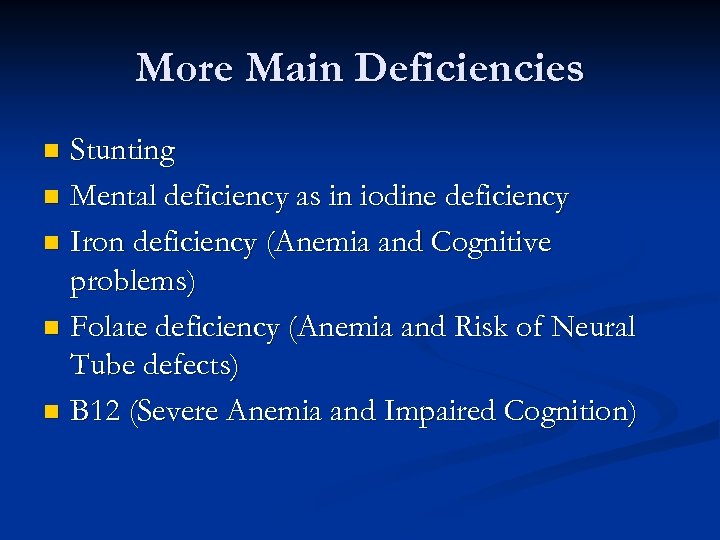 More Main Deficiencies

- Stunting
- Mental deficiency as in iodine deficiency
- Iron deficiency (Anemia and Cognitive problems)
- Folate deficiency (Anemia and Risk of Neural Tube defects)
- B12 (Severe Anemia and Impaired Cognition)